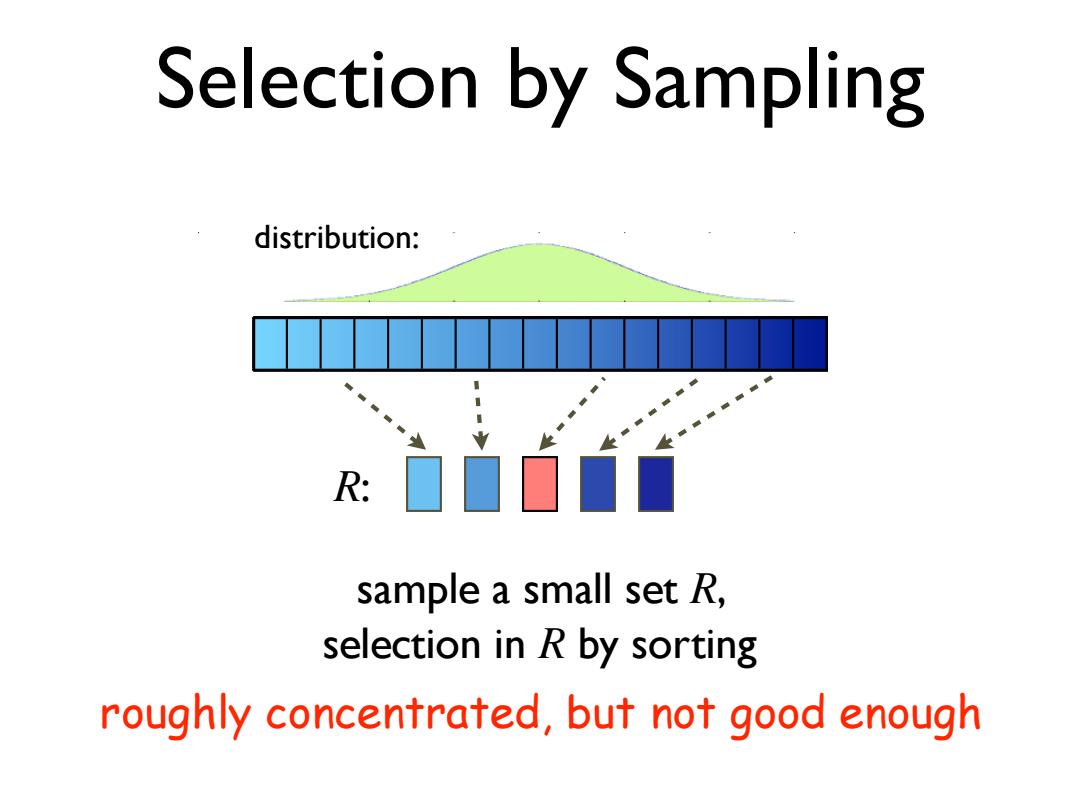 Selection by Sampling

distribution:

$R$:

sample a small set $R$,
selection in $R$ by sorting

roughly concentrated, but not good enough